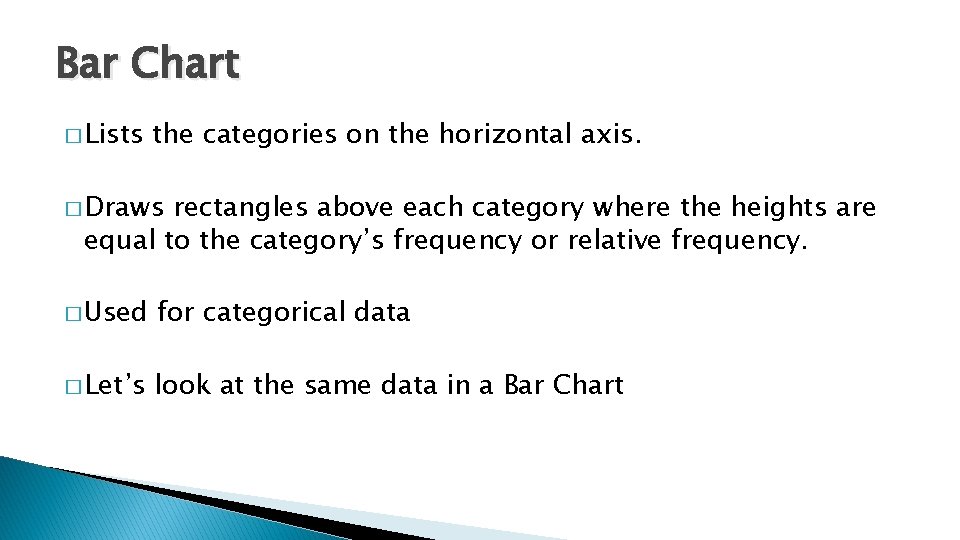 Bar Chart

□ Lists the categories on the horizontal axis.

□ Draws rectangles above each category where the heights are equal to the category's frequency or relative frequency.

□ Used for categorical data

□ Let's look at the same data in a Bar Chart